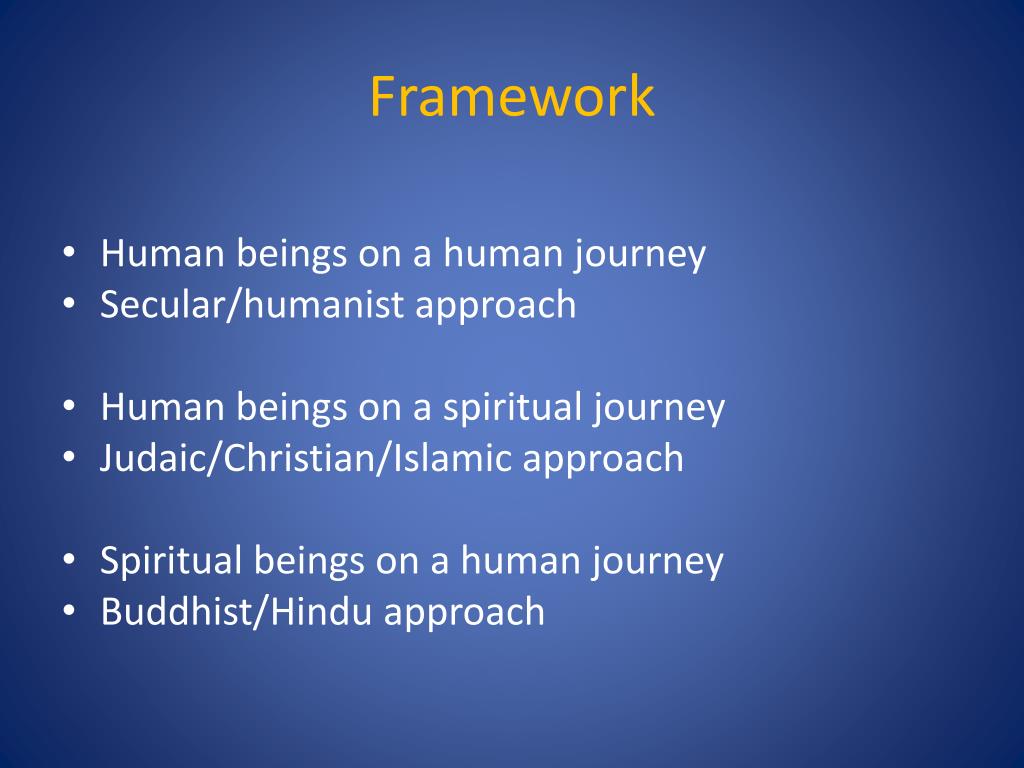 Framework

• Human beings on a human journey
• Secular/humanist approach

• Human beings on a spiritual journey
• Judaic/Christian/Islamic approach

• Spiritual beings on a human journey
• Buddhist/Hindu approach